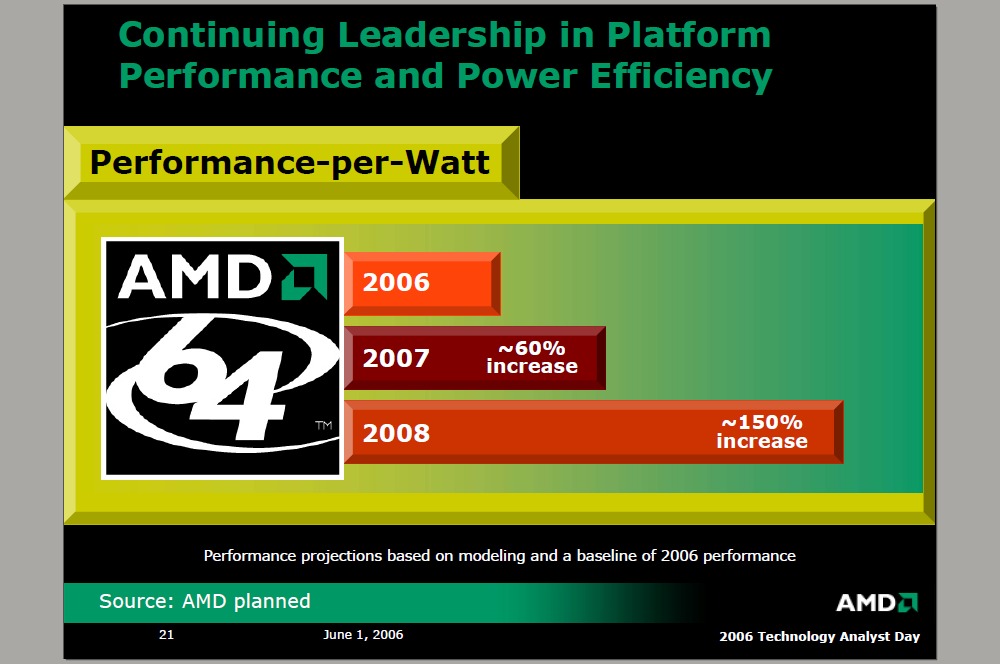 Continuing Leadership in Platform Performance and Power Efficiency

Performance-per-Watt

AMD

64

TM

2006

2007 ~60% increase

2008 ~150% increase

Performance projections based on modeling and a baseline of 2006 performance

Source: AMD planned

AMD

21 June 1, 2006 2006 Technology Analyst Day